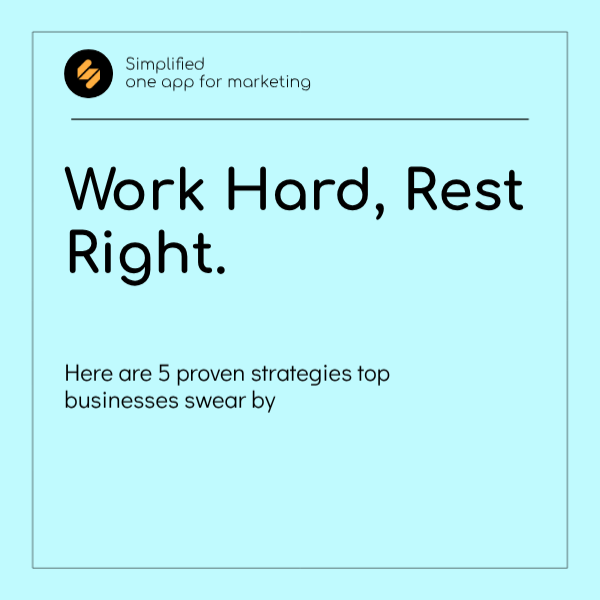 Simplified
one app for marketing

Work Hard, Rest Right.

Here are 5 proven strategies top businesses swear by